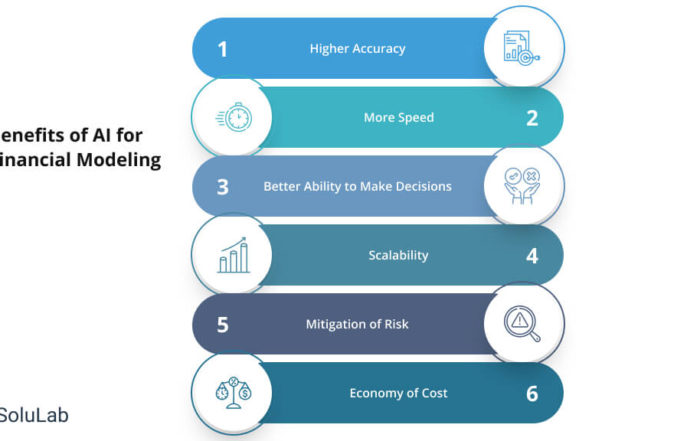 enefits of AI for
inancial Modeling

1 Higher Accuracy

More Speed 2

3 Better Ability to Make Decisions

Scalability 4

5 Mitigation of Risk

Economy of Cost 6

SoluLab